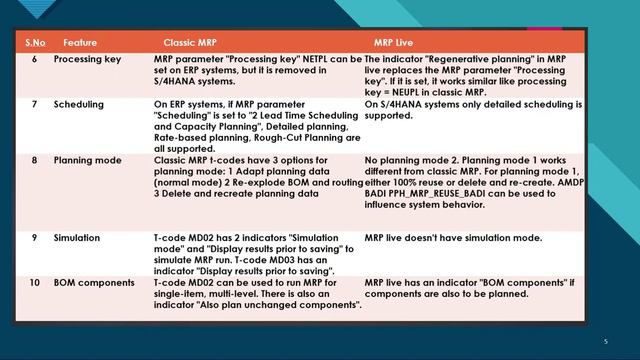 | S.No | Feature | Classic MRP | MRP Live |
|---|---|---|---|
| 6 | Processing key | MRP parameter "Processing key" NETPL can be set on ERP systems, but it is removed in S/4HANA systems. | The indicator "Regenerative planning" in MRP live replaces the MRP parameter "Processing key". If it is set, it works similar like processing key = NEUPL in classic MRP. |
| 7 | Scheduling | On ERP systems, if MRP parameter "Scheduling" is set to "2 Lead Time Scheduling and Capacity Planning", Detailed planning, Rate-based planning, Rough-Cut Planning are all supported. | On S/4HANA systems only detailed scheduling is supported. |
| 8 | Planning mode | Classic MRP t-codes have 3 options for planning mode: 1 Adapt planning data (normal mode) 2 Re-explode BOM and routing 3 Delete and recreate planning data | No planning mode 2. Planning mode 1 works different from classic MRP. For planning mode 1, either 100% reuse or delete and re-create. AMDP BADI PPH_MRP_REUSE_BADI can be used to influence system behavior. |
| 9 | Simulation | T-code MD02 has 2 indicators "Simulation mode" and "Display results prior to saving" to simulate MRP run. T-code MD03 has an indicator "Display results prior to saving". | MRP live doesn't have simulation mode. |
| 10 | BOM components | T-code MD02 can be used to run MRP for single-item, multi-level. There is also an indicator "Also plan unchanged components". | MRP live has an indicator "BOM components" if components are also to be planned. |

5